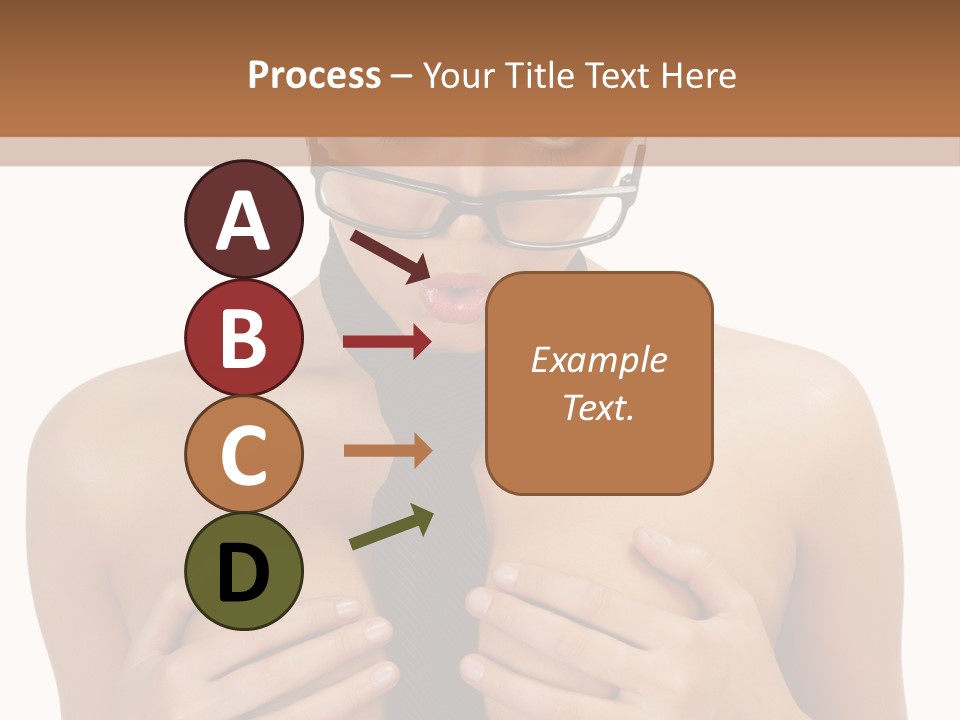 Process – Your Title Text Here

A

B

C

D

Example Text.